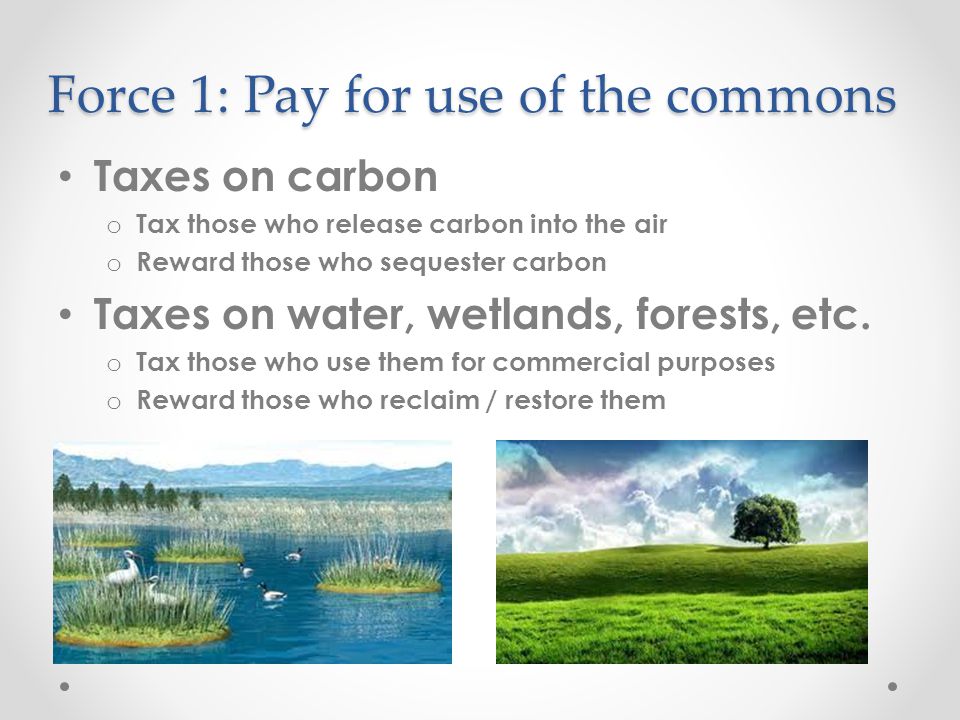 Force 1: Pay for use of the commons

• Taxes on carbon
  o Tax those who release carbon into the air
  o Reward those who sequester carbon
• Taxes on water, wetlands, forests, etc.
  o Tax those who use them for commercial purposes
  o Reward those who reclaim / restore them